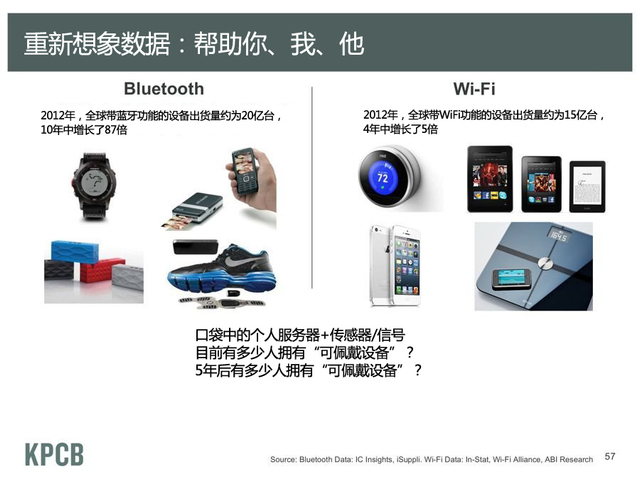 重新想象数据：帮助你、我、他

Bluetooth

2012年，全球带蓝牙功能的设备出货量约为20亿台，10年中增长了87倍

Wi-Fi

2012年，全球带WiFi功能的设备出货量约为15亿台，4年中增长了5倍

72

164.5

口袋中的个人服务器+传感器/信号
目前有多少人拥有“可佩戴设备”？
5年后有多少人拥有“可佩戴设备”？

KPCB

Source: Bluetooth Data: IC Insights, iSuppli. Wi-Fi Data: In-Stat, Wi-Fi Alliance, ABI Research

57